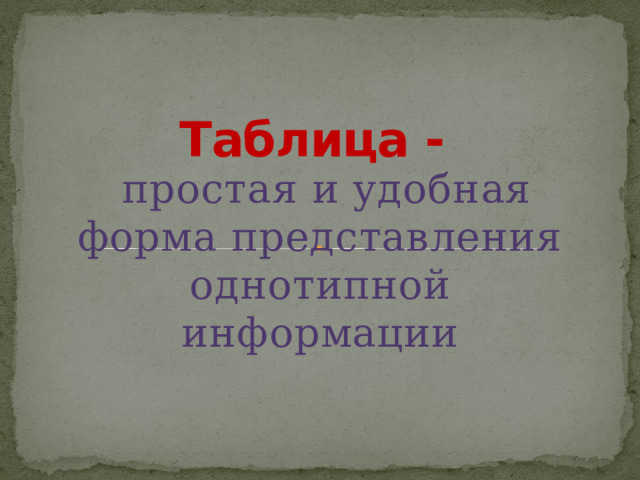 Таблица - простая и удобная форма представления однотипной информации